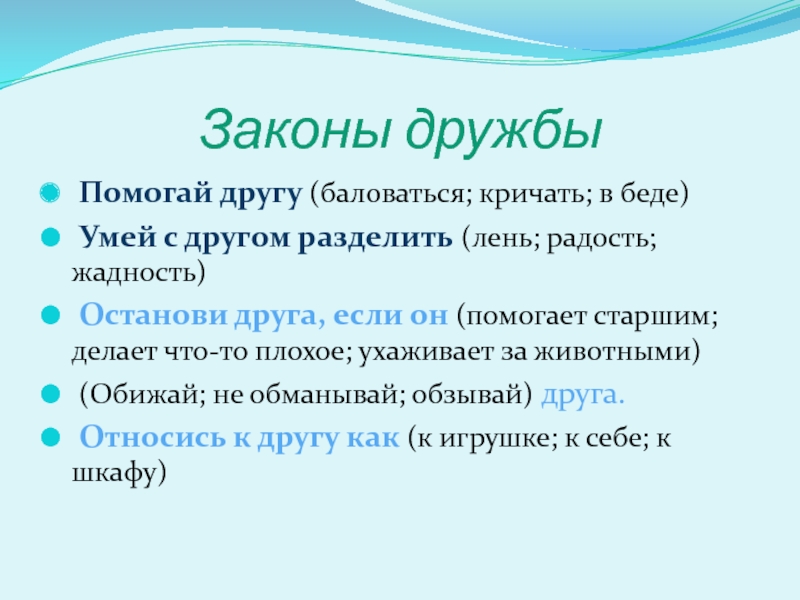 Законы дружбы

Помогай другу (баловаться; кричать; в беде)

Умей с другом разделить (лень; радость; жадность)

Останови друга, если он (помогает старшим; делает что-то плохое; ухаживает за животными)

(Обижай; не обманывай; обзывай) друга.

Относись к другу как (к игрушке; к себе; к шкафу)